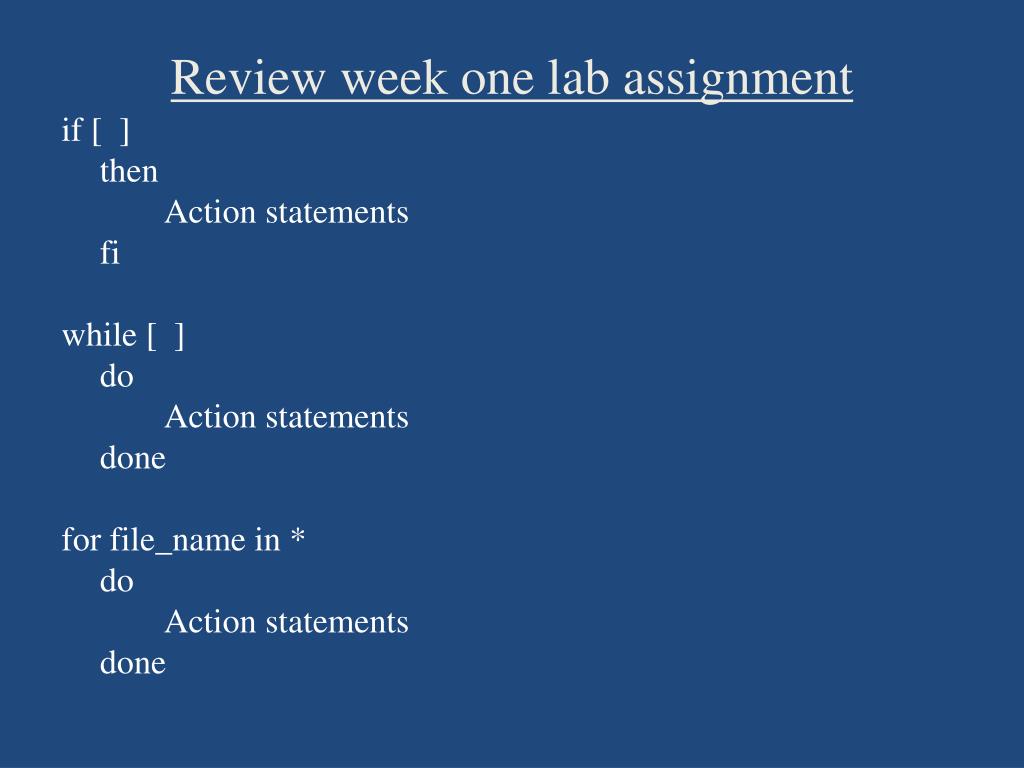 Review week one lab assignment

if [  ]
then
Action statements
fi

while [  ]
do
Action statements
done

for file_name in *
do
Action statements
done